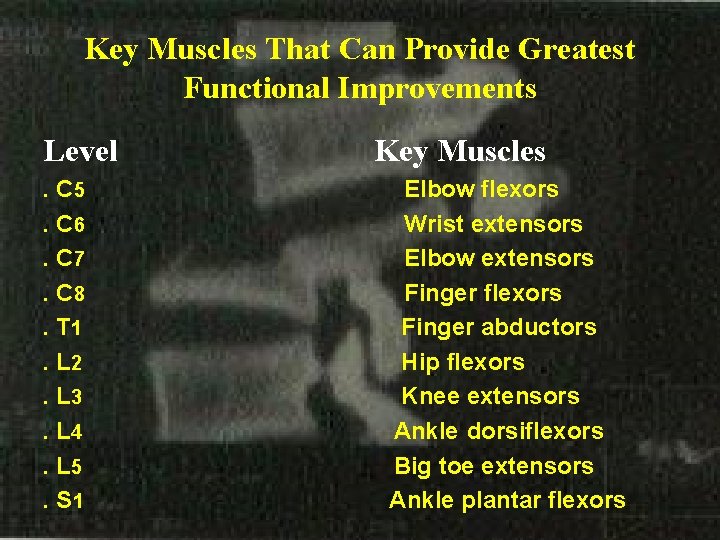 Key Muscles That Can Provide Greatest Functional Improvements

| Level | Key Muscles |
|---|---|
| . C5 | Elbow flexors |
| . C6 | Wrist extensors |
| . C7 | Elbow extensors |
| . C8 | Finger flexors |
| . T1 | Finger abductors |
| . L2 | Hip flexors |
| . L3 | Knee extensors |
| . L4 | Ankle dorsiflexors |
| . L5 | Big toe extensors |
| . S1 | Ankle plantar flexors |